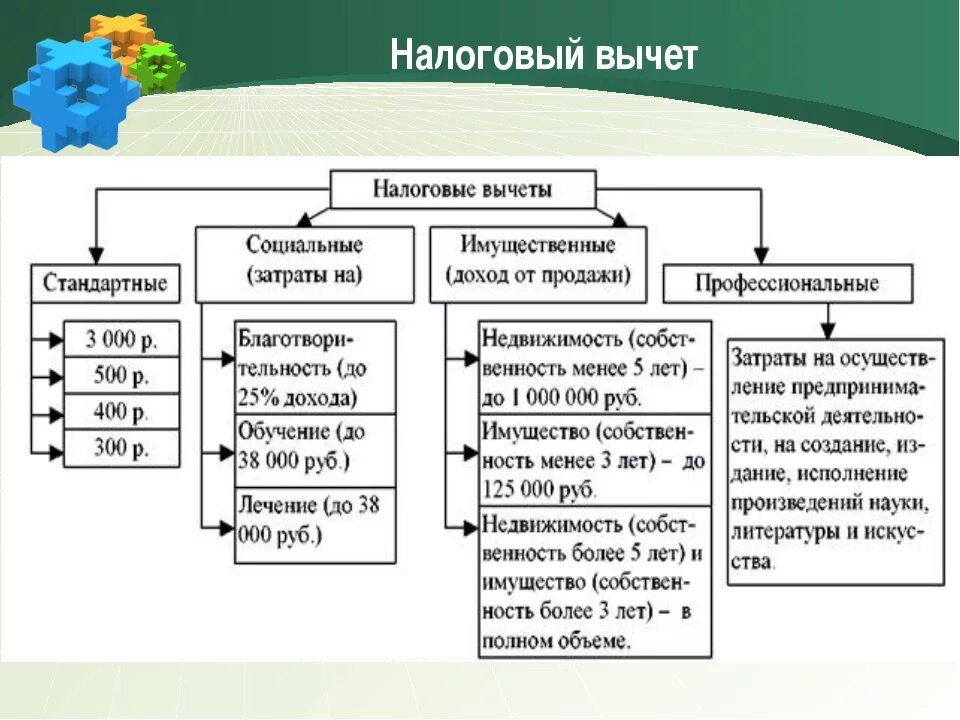 Налоговый вычет

Налоговые вычеты

Стандартные

3 000 р.

500 р.

400 р.

300 р.

Социальные (затраты на)

Благотворительность (до 25% дохода)

Обучение (до 38 000 руб.)

Лечение (до 38 000 руб.)

Имущественные (доход от продажи)

Недвижимость (собственность менее 5 лет) – до 1 000 000 руб.

Имущество (собственность менее 3 лет) – до 125 000 руб.

Недвижимость (собственность более 5 лет) и имущество (собственность более 3 лет) – в полном объеме.

Профессиональные

Затраты на осуществление предпринимательской деятельности, на создание, издание, исполнение произведений науки, литературы и искусства.